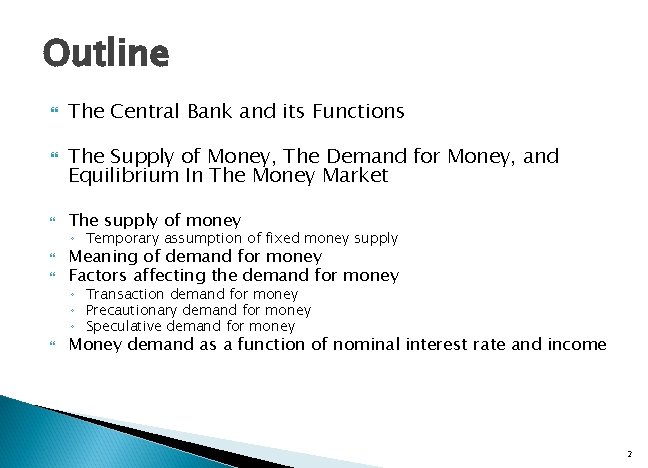 Outline

The Central Bank and its Functions

The Supply of Money, The Demand for Money, and Equilibrium In The Money Market

The supply of money
Temporary assumption of fixed money supply
Meaning of demand for money
Factors affecting the demand for money
Transaction demand for money
Precautionary demand for money
Speculative demand for money
Money demand as a function of nominal interest rate and income

2